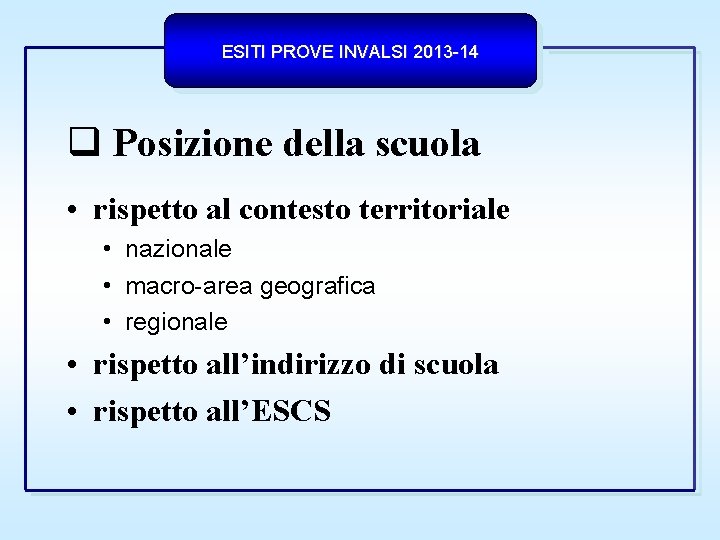 ESITI PROVE INVALSI 2013-14

❑ Posizione della scuola

• rispetto al contesto territoriale
  • nazionale
  • macro-area geografica
  • regionale
• rispetto all’indirizzo di scuola
• rispetto all’ESCS